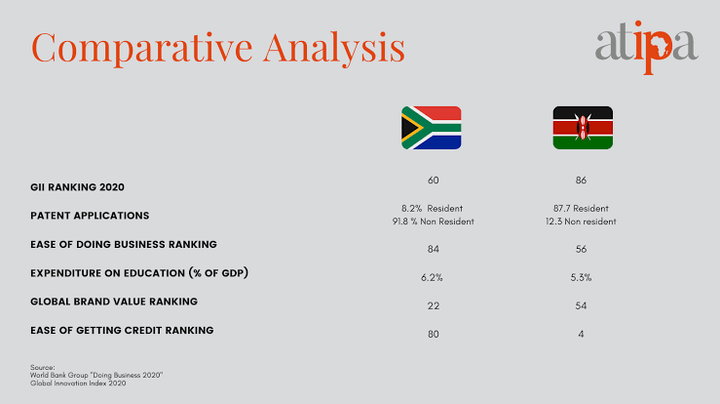 Comparative Analysis

atipa

| | | |
|---|---|---|
| GII RANKING 2020 | 60 | 86 |
| PATENT APPLICATIONS | 8.2% Resident 91.8 % Non Resident | 87.7 Resident 12.3 Non resident |
| EASE OF DOING BUSINESS RANKING | 84 | 56 |
| EXPENDITURE ON EDUCATION (% OF GDP) | 6.2% | 5.3% |
| GLOBAL BRAND VALUE RANKING | 22 | 54 |
| EASE OF GETTING CREDIT RANKING | 80 | 4 |

Source:
World Bank Group "Doing Business 2020"
Global Innovation Index 2020